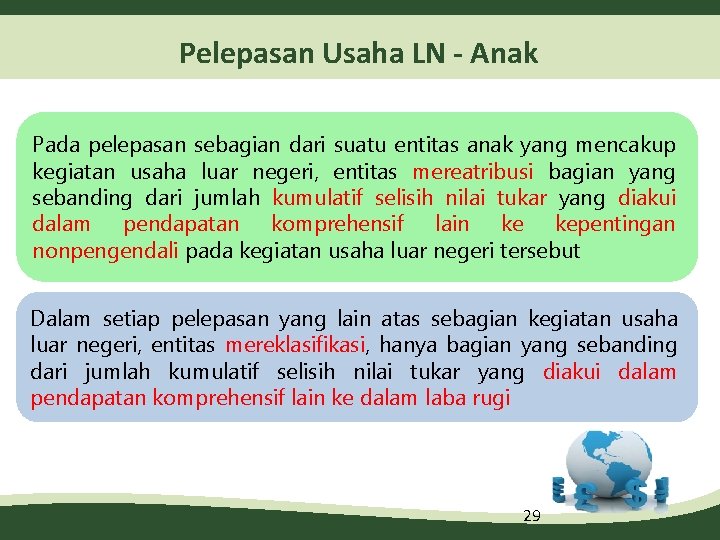 Pelepasan Usaha LN - Anak

Pada pelepasan sebagian dari suatu entitas anak yang mencakup kegiatan usaha luar negeri, entitas mereatribusi bagian yang sebanding dari jumlah kumulatif selisih nilai tukar yang diakui dalam pendapatan komprehensif lain ke kepentingan nonpengendali pada kegiatan usaha luar negeri tersebut

Dalam setiap pelepasan yang lain atas sebagian kegiatan usaha luar negeri, entitas mereklasifikasi, hanya bagian yang sebanding dari jumlah kumulatif selisih nilai tukar yang diakui dalam pendapatan komprehensif lain ke dalam laba rugi

29